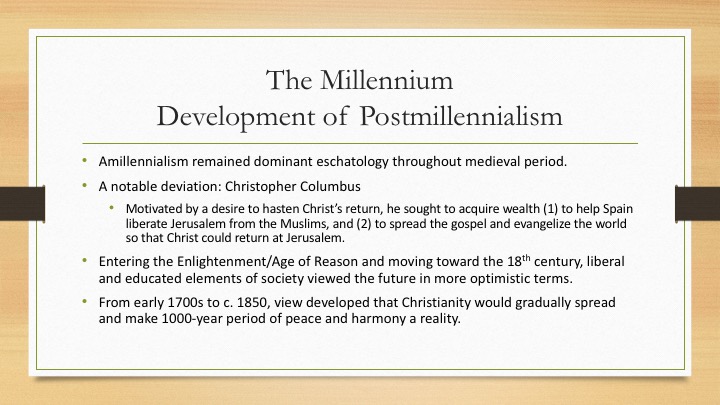 The Millennium
Development of Postmillennialism

• Amillennialism remained dominant eschatology throughout medieval period.

• A notable deviation: Christopher Columbus

  • Motivated by a desire to hasten Christ's return, he sought to acquire wealth (1) to help Spain liberate Jerusalem from the Muslims, and (2) to spread the gospel and evangelize the world so that Christ could return at Jerusalem.

• Entering the Enlightenment/Age of Reason and moving toward the 18$^{th}$ century, liberal and educated elements of society viewed the future in more optimistic terms.

• From early 1700s to c. 1850, view developed that Christianity would gradually spread and make 1000-year period of peace and harmony a reality.